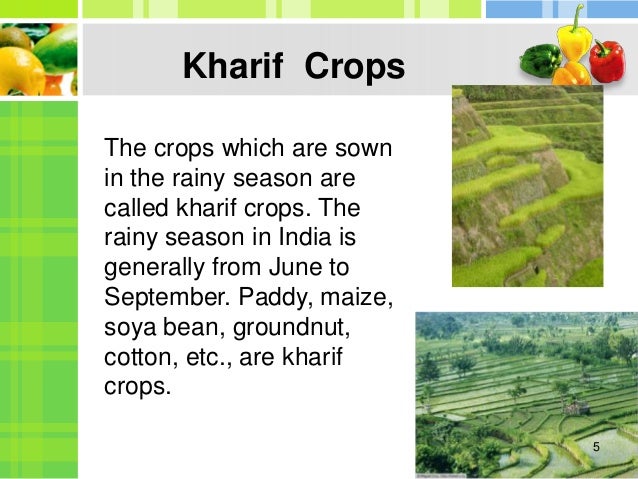 Kharif Crops

The crops which are sown in the rainy season are called kharif crops. The rainy season in India is generally from June to September. Paddy, maize, soya bean, groundnut, cotton, etc., are kharif crops.

5